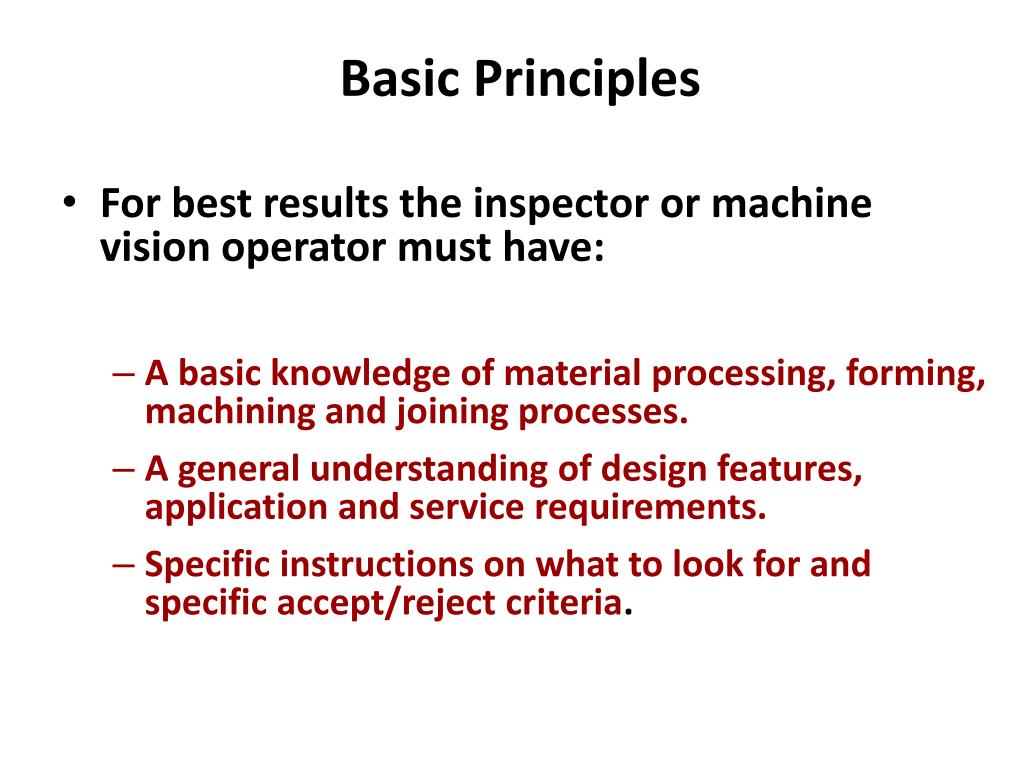 Basic Principles

• For best results the inspector or machine vision operator must have:

– A basic knowledge of material processing, forming, machining and joining processes.
– A general understanding of design features, application and service requirements.
– Specific instructions on what to look for and specific accept/reject criteria.